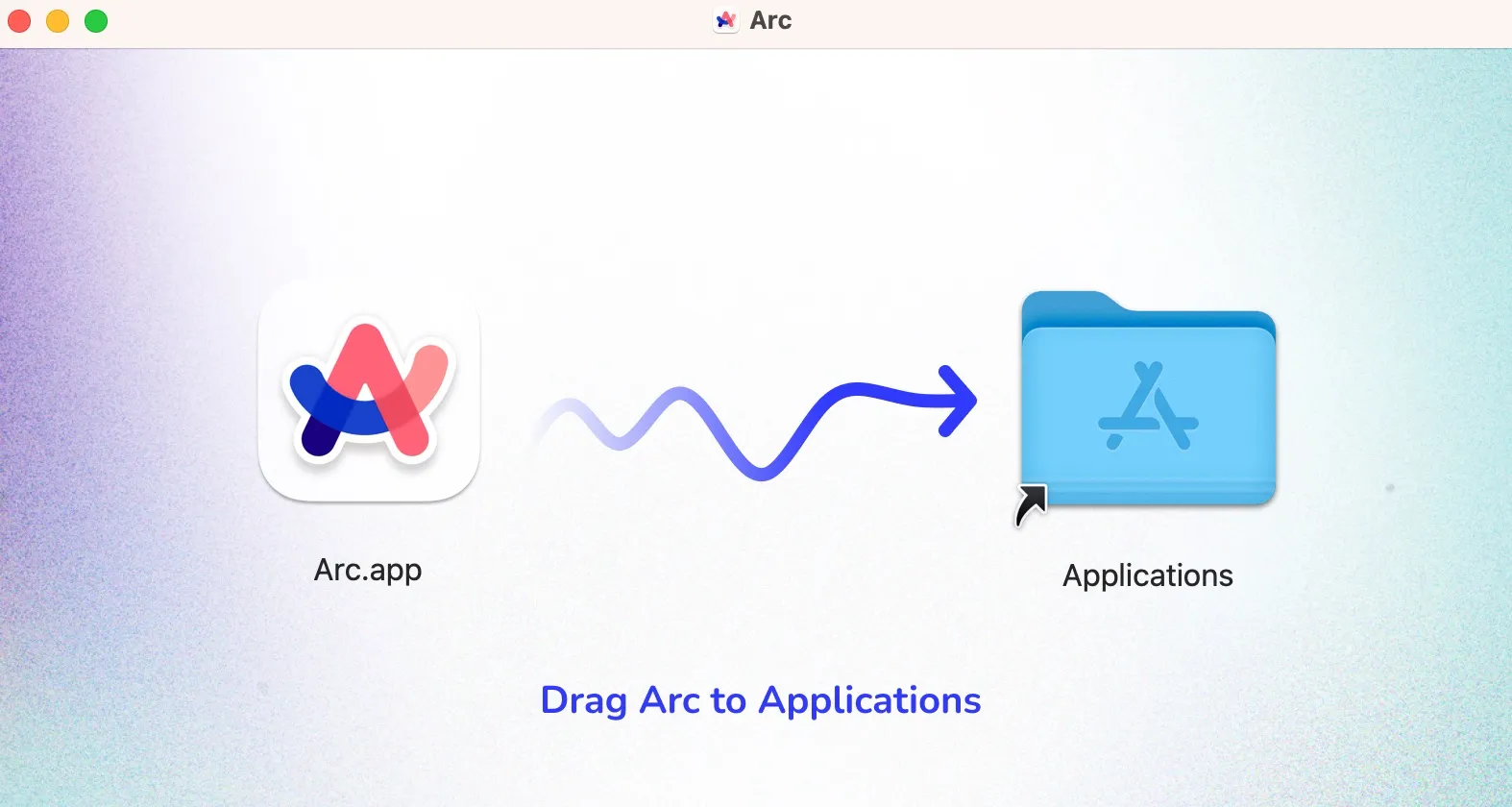 Arc

Arc.app

Applications

Drag Arc to Applications